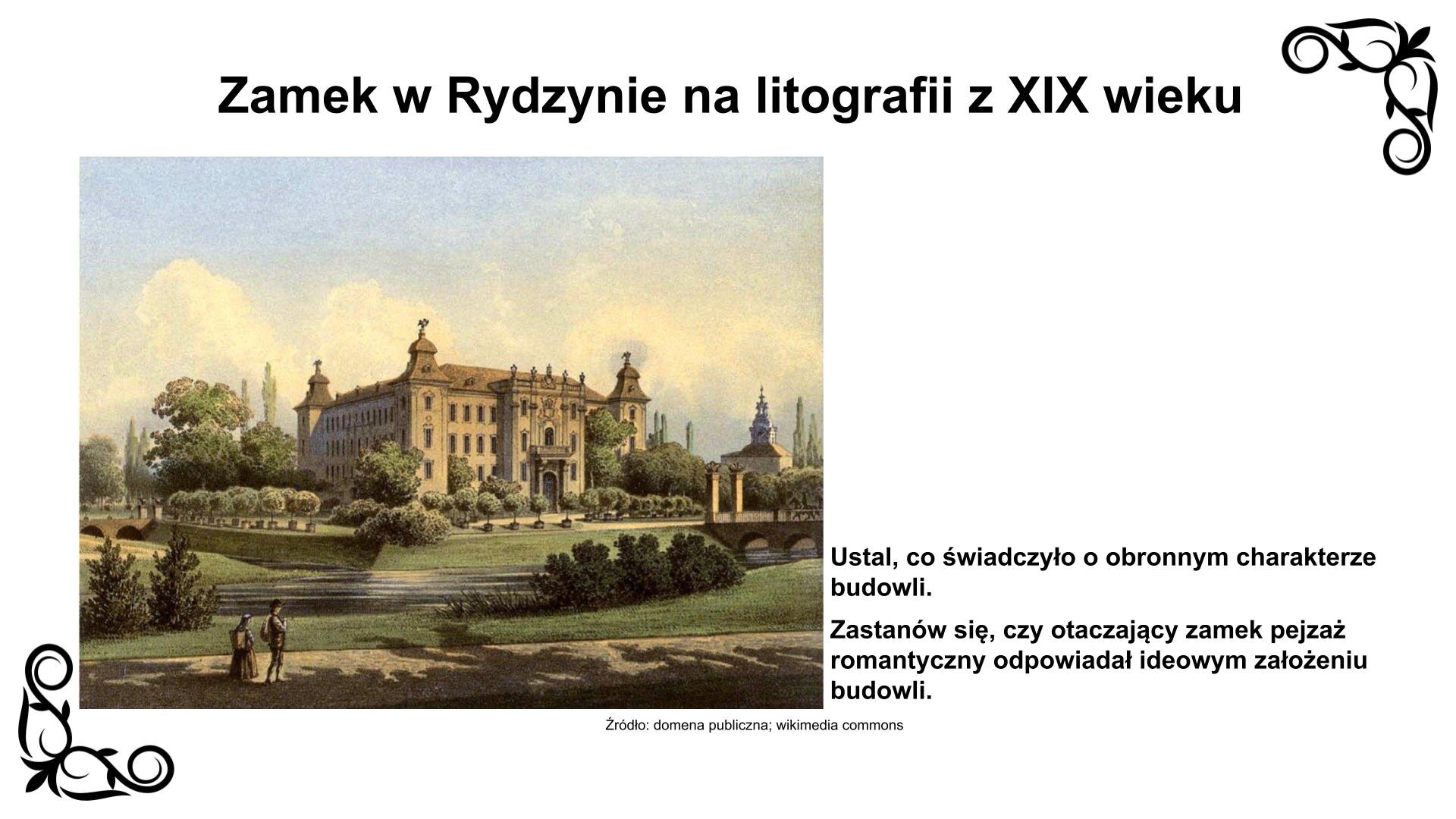 Zamek w Rydzynie na litografii z XIX wieku

Ustal, co świadczyło o obronnym charakterze budowli.

Zastanów się, czy otaczający zamek pejzaż romantyczny odpowiadał ideowym założeniu budowli.

Źródło: domena publiczna; wikimedia commons